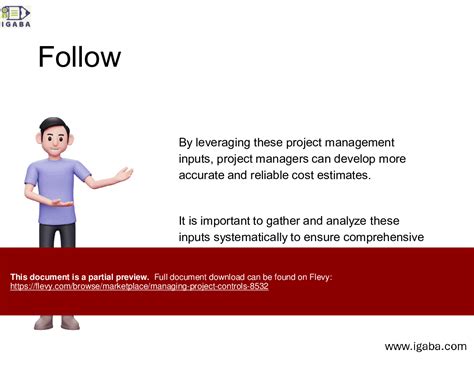 IGABA

Follow

By leveraging these project management inputs, project managers can develop more accurate and reliable cost estimates.

It is important to gather and analyze these inputs systematically to ensure comprehensive

This document is a partial preview. Full document download can be found on Flevy: https://flevy.com/browse/marketplace/managing-project-controls-8532

www.igaba.com